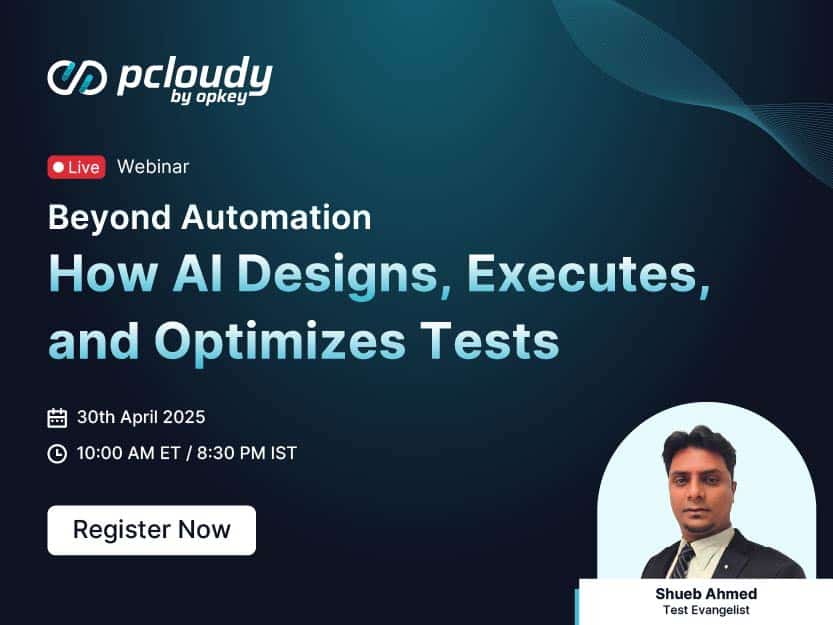 pcloudy by opkey

Live Webinar

Beyond Automation

How AI Designs, Executes, and Optimizes Tests

30th April 2025

10:00 AM ET / 8:30 PM IST

Register Now

Shueb Ahmed
Test Evangelist